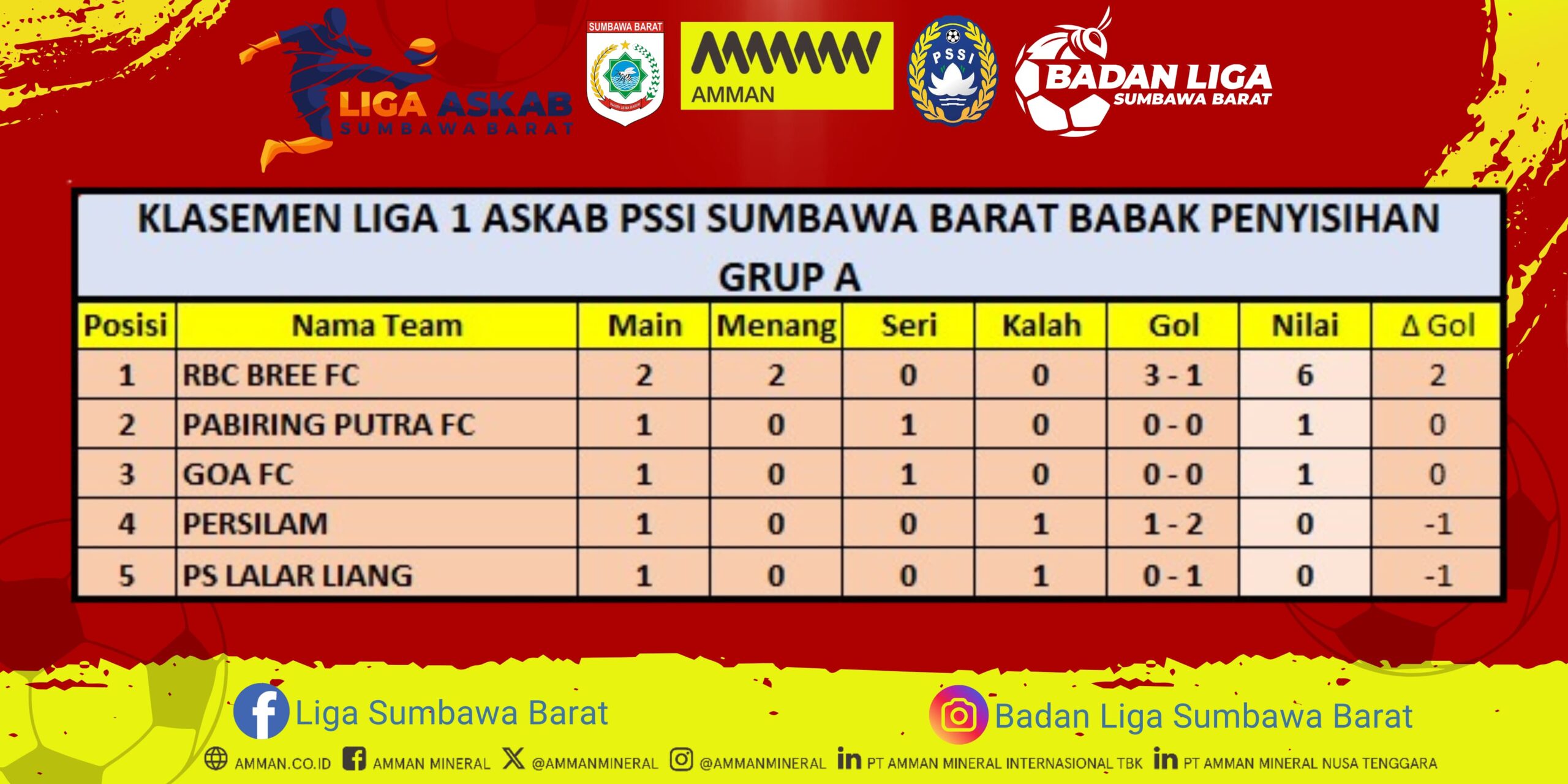 LIGA ASKAB SUMBAWA BARAT

SUMBAWA BARAT

AMMAN

PSSI

BADAN LIGA SUMBAWA BARAT

KLASEMEN LIGA 1 ASKAB PSSI SUMBAWA BARAT BABAK PENYISIHAN GRUP A

| Posisi | Nama Team | Main | Menang | Seri | Kalah | Gol | Nilai | Δ Gol |
|---|---|---|---|---|---|---|---|---|
| 1 | RBC BREE FC | 2 | 2 | 0 | 0 | 3 - 1 | 6 | 2 |
| 2 | PABIRING PUTRA FC | 1 | 0 | 1 | 0 | 0 - 0 | 1 | 0 |
| 3 | GOA FC | 1 | 0 | 1 | 0 | 0 - 0 | 1 | 0 |
| 4 | PERSILAM | 1 | 0 | 0 | 1 | 1 - 2 | 0 | -1 |
| 5 | PS LALAR LIANG | 1 | 0 | 0 | 1 | 0 - 1 | 0 | -1 |

Liga Sumbawa Barat

Badan Liga Sumbawa Barat

AMMAN.CO.ID AMMAN MINERAL @AMMANMINERAL @AMMANMINERAL PT AMMAN MINERAL INTERNASIONAL TBK PT AMMAN MINERAL NUSA TENGGARA